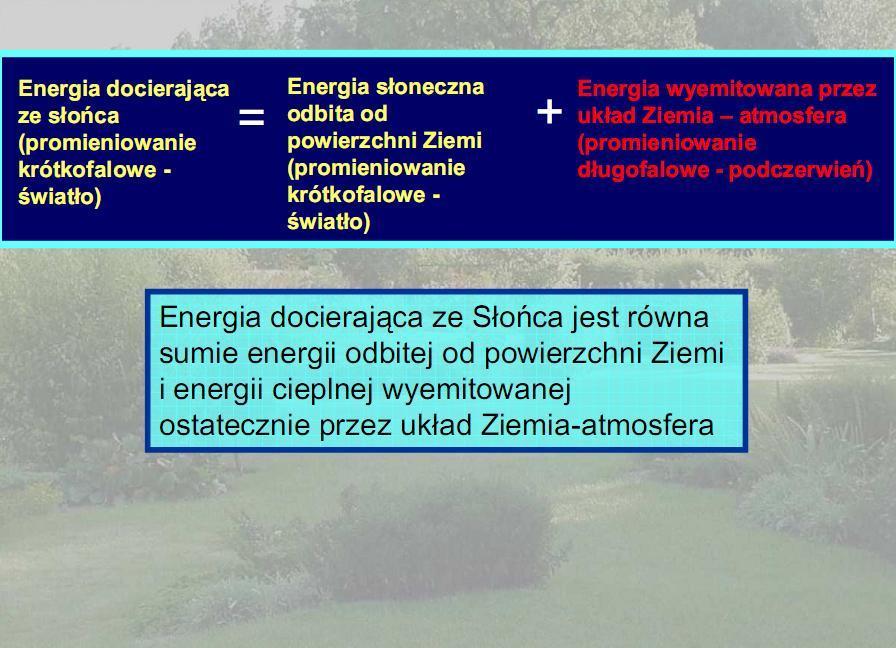 Energia docierająca ze słońca (promieniowanie krótkofalowe - światło)

=

Energia słoneczna odbita od powierzchni Ziemi (promieniowanie krótkofalowe - światło)

+

Energia wyemitowana przez układ Ziemia – atmosfera (promieniowanie długofalowe - podczerwień)

Energia docierająca ze Słońca jest równa sumie energii odbitej od powierzchni Ziemi i energii cieplnej wyemitowanej ostatecznie przez układ Ziemia-atmosfera